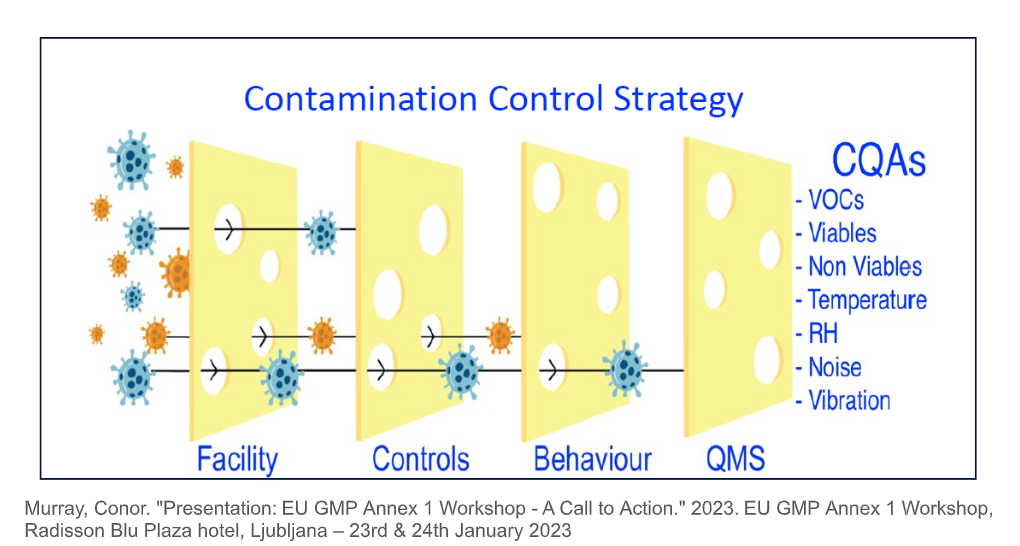 Contamination Control Strategy

CQAs
- VOCs
- Viables
- Non Viables
- Temperature
- RH
- Noise
- Vibration

Facility Controls Behaviour QMS

Murray, Conor. "Presentation: EU GMP Annex 1 Workshop - A Call to Action." 2023. EU GMP Annex 1 Workshop, Radisson Blu Plaza hotel, Ljubljana – 23rd & 24th January 2023